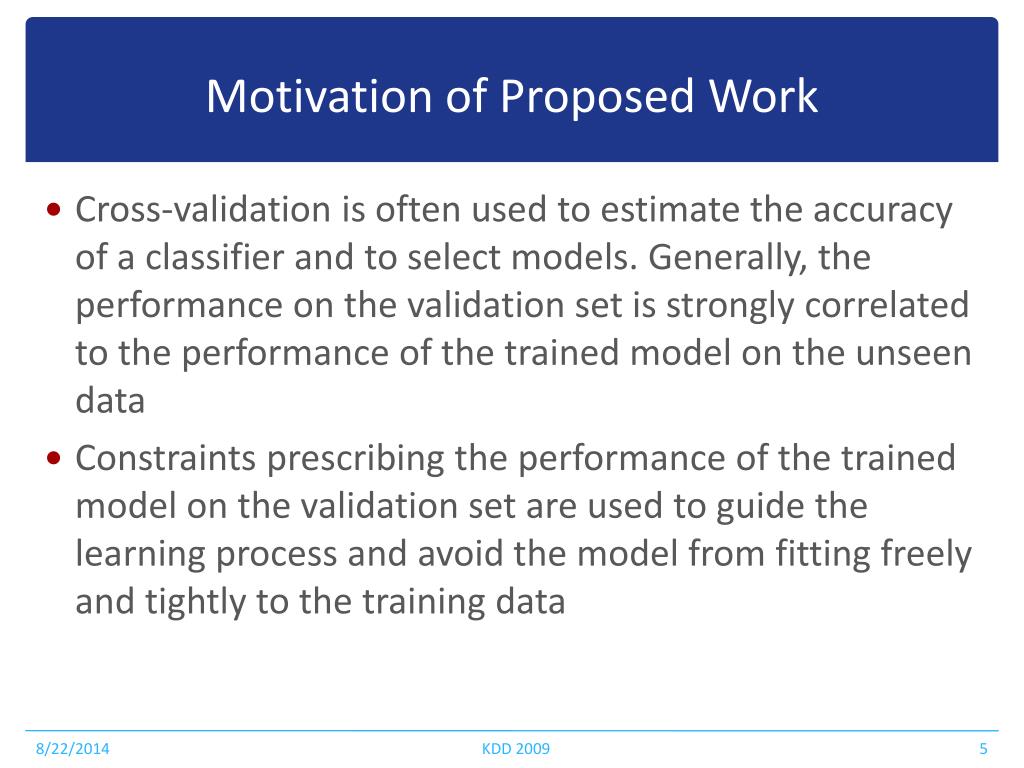 Motivation of Proposed Work

• Cross-validation is often used to estimate the accuracy of a classifier and to select models. Generally, the performance on the validation set is strongly correlated to the performance of the trained model on the unseen data

• Constraints prescribing the performance of the trained model on the validation set are used to guide the learning process and avoid the model from fitting freely and tightly to the training data

8/22/2014

KDD 2009

5